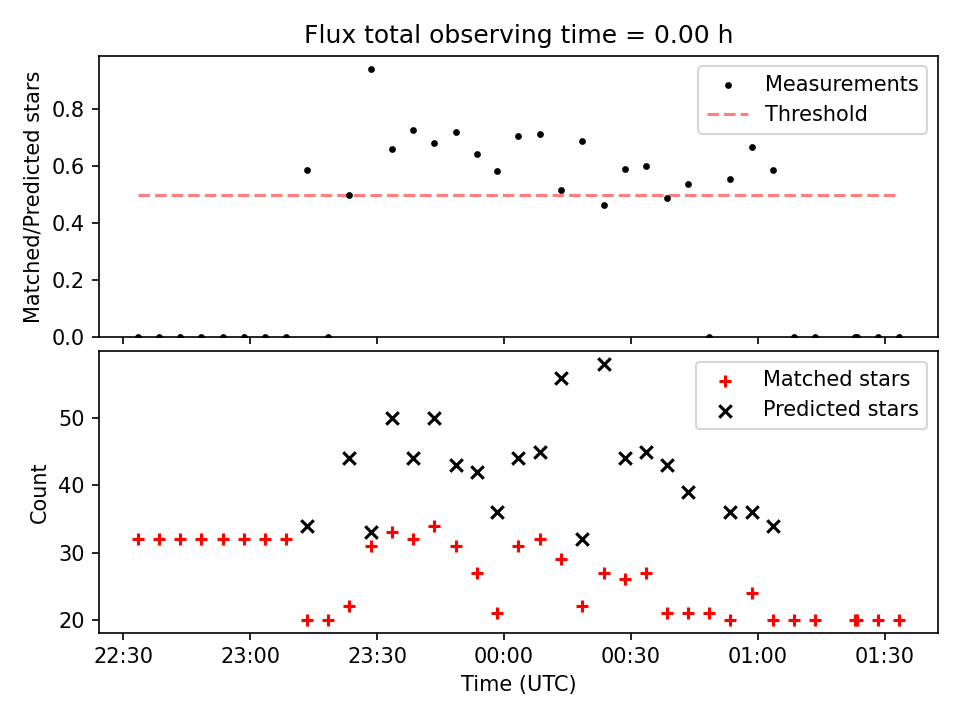 Flux total observing time = 0.00 h

Matched/Predicted stars

0.8
0.6
0.4
0.2
0.0

Measurements
Threshold

Count

50
40
30
20

Matched stars
Predicted stars

22:30
23:00
23:30
00:00
00:30
01:00
01:30

Time (UTC)